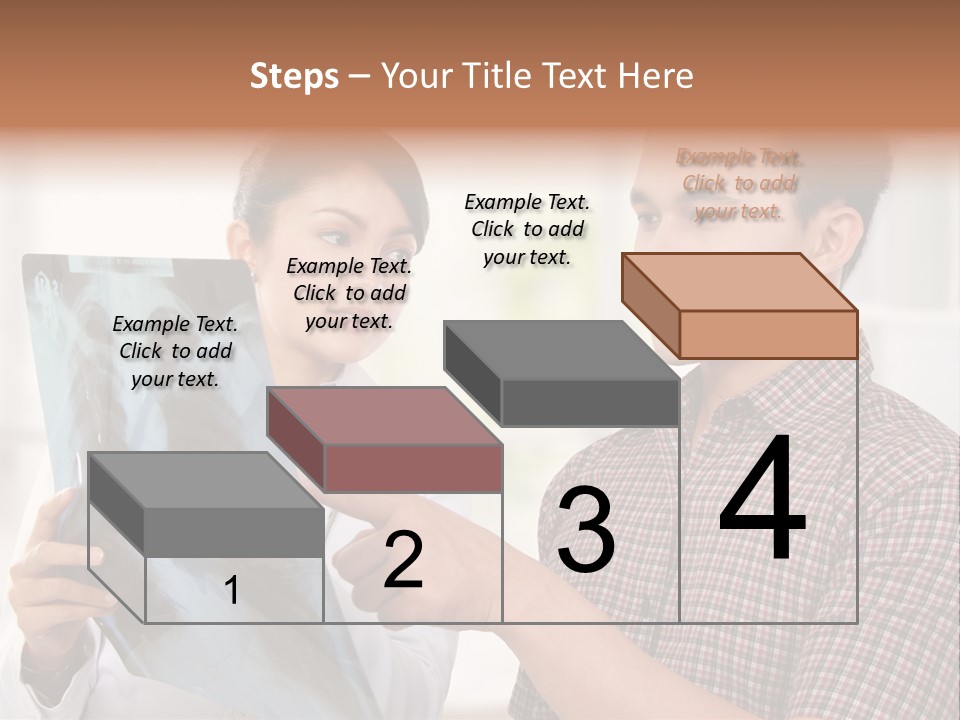 Steps – Your Title Text Here

Example Text. Click to add your text.

Example Text. Click to add your text.

Example Text. Click to add your text.

Example Text. Click to add your text.

1

2

3

4